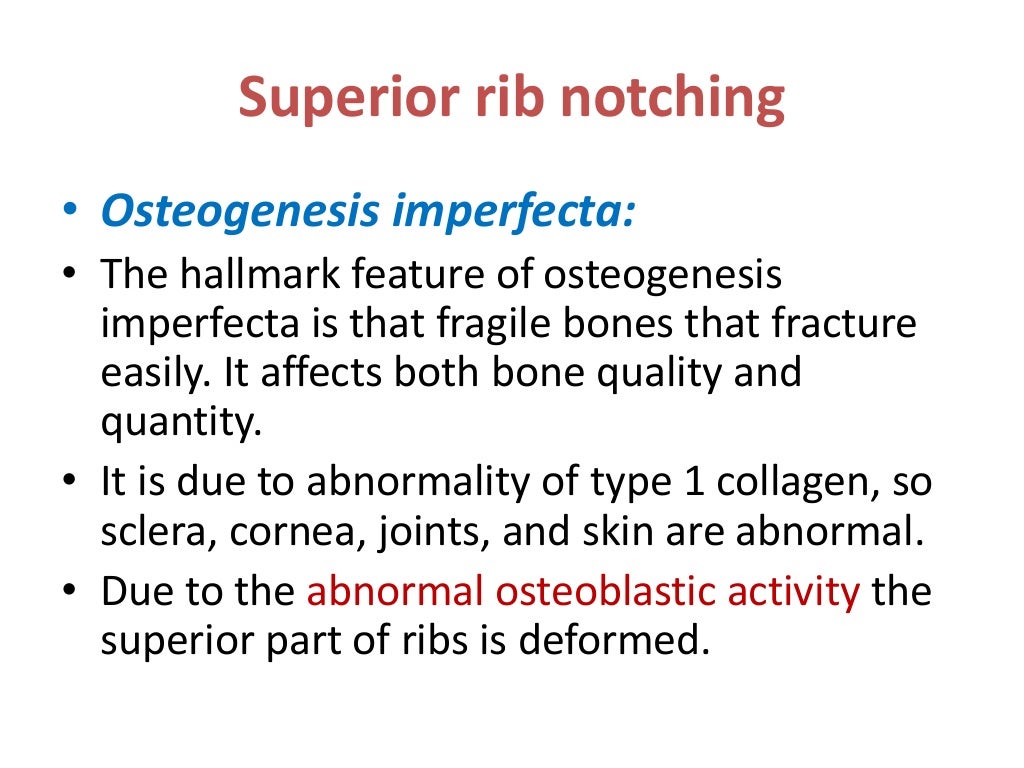 Superior rib notching

• Osteogenesis imperfecta:
• The hallmark feature of osteogenesis imperfecta is that fragile bones that fracture easily. It affects both bone quality and quantity.
• It is due to abnormality of type 1 collagen, so sclera, cornea, joints, and skin are abnormal.
• Due to the abnormal osteoblastic activity the superior part of ribs is deformed.